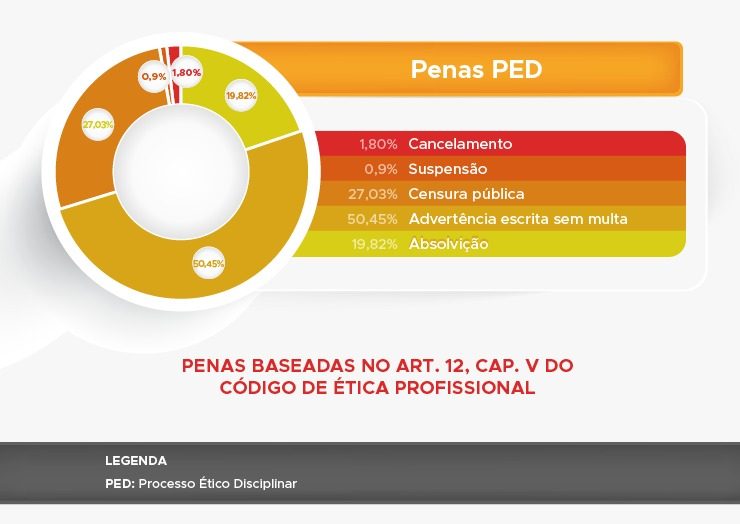 0,9%
1,80%
19,82%
27,03%
50,45%

Penas PED

1,80% Cancelamento
0,9% Suspensão
27,03% Censura pública
50,45% Advertência escrita sem multa
19,82% Absolvição

PENAS BASEADAS NO ART. 12, CAP. V DO CÓDIGO DE ÉTICA PROFISSIONAL

LEGENDA
PED: Processo Ético Disciplinar